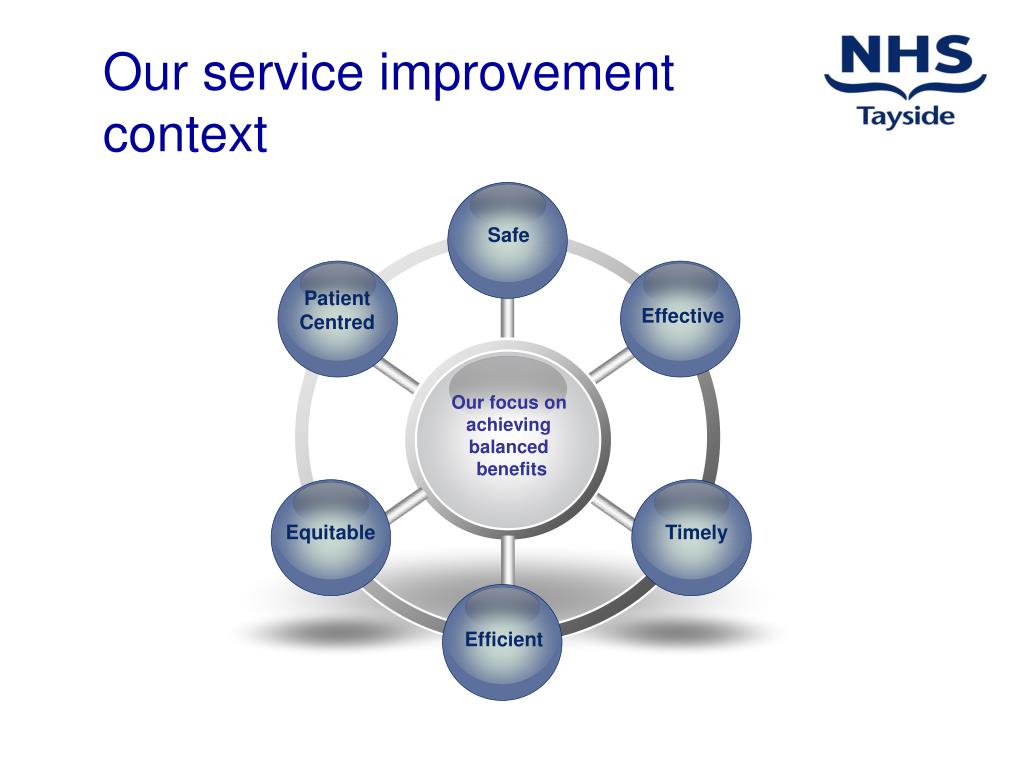 Our service improvement context

NHS
Tayside

Safe

Patient
Centred

Effective

Our focus on achieving balanced benefits

Equitable

Timely

Efficient